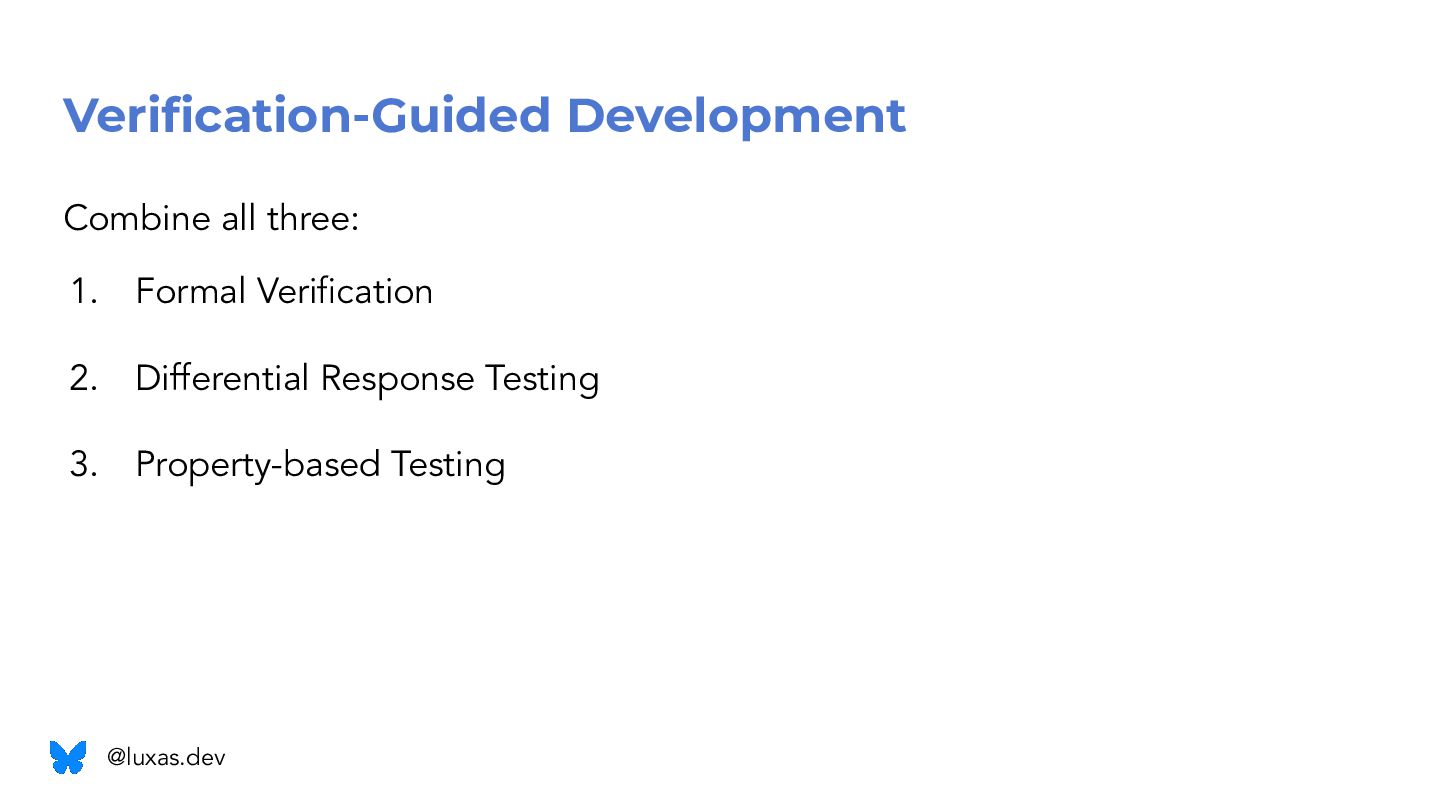 Verification-Guided Development

Combine all three:

1. Formal Verification
2. Differential Response Testing
3. Property-based Testing

@luxas.dev